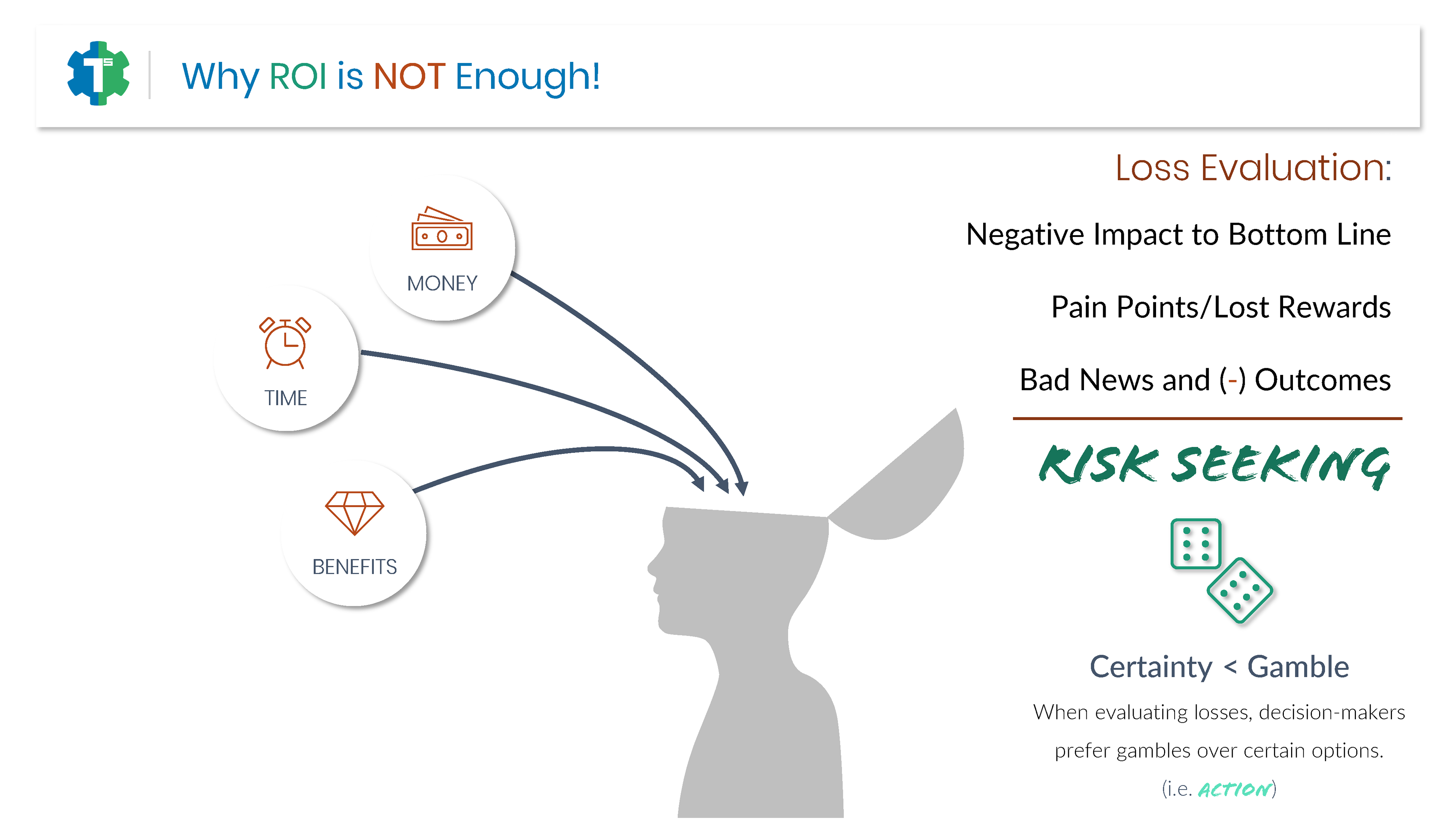 Why ROI is NOT Enough!

MONEY

TIME

BENEFITS

Loss Evaluation:

Negative Impact to Bottom Line

Pain Points/Lost Rewards

Bad News and (-) Outcomes

RISK SEEKING

Certainty < Gamble

When evaluating losses, decision-makers prefer gambles over certain options.

(i.e. ACTION)